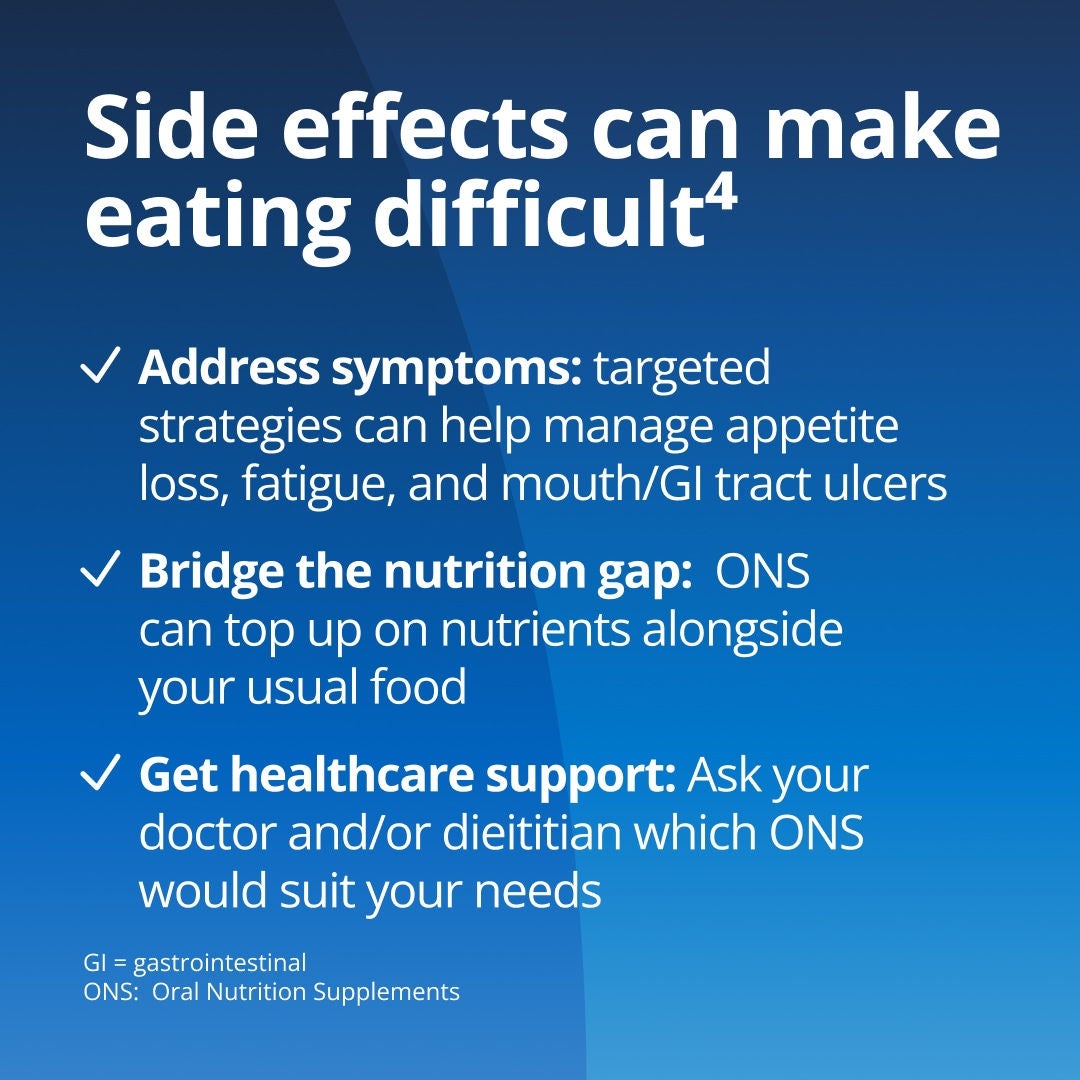 Side effects can make eating difficult$^{4}$

✓ Address symptoms: targeted strategies can help manage appetite loss, fatigue, and mouth/GI tract ulcers

✓ Bridge the nutrition gap: ONS can top up on nutrients alongside your usual food

✓ Get healthcare support: Ask your doctor and/or dieititian which ONS would suit your needs

GI = gastrointestinal
ONS: Oral Nutrition Supplements